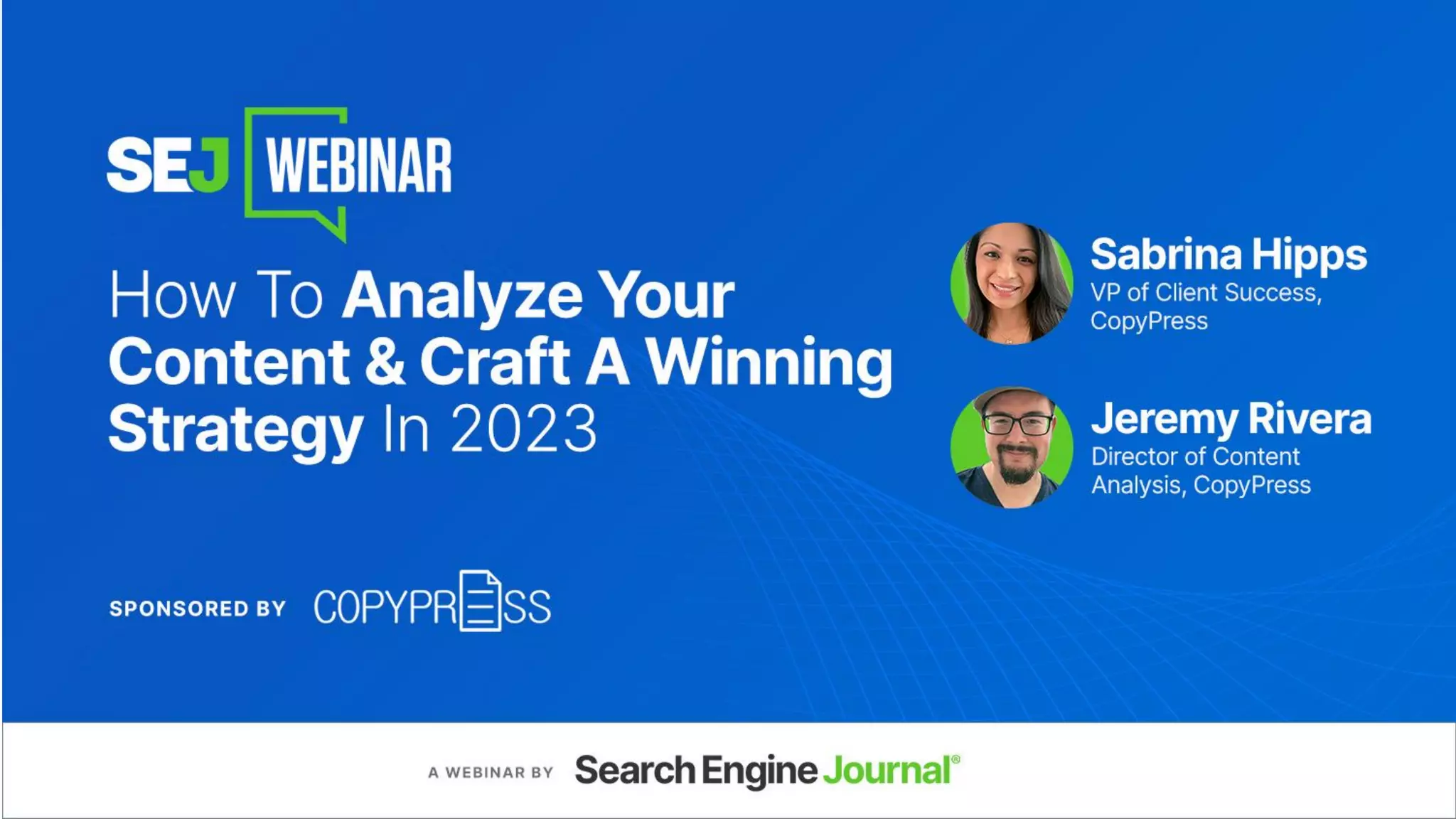 SEJ WEBINAR

How To Analyze Your Content & Craft A Winning Strategy In 2023

Sabrina Hipps
VP of Client Success, CopyPress

Jeremy Rivera
Director of Content Analysis, CopyPress

SPONSORED BY COPYPRESS

A WEBINAR BY Search Engine Journal®